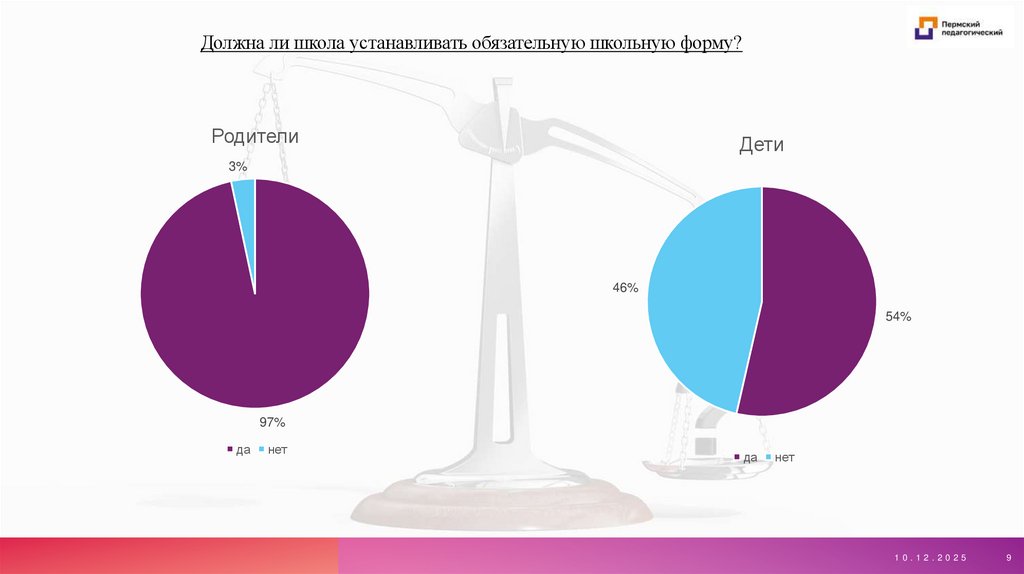 Пермский педагогический

Должна ли школа устанавливать обязательную школьную форму?

Родители

3%

97%

да нет

Дети

46%

54%

да нет

10.12.2025 9